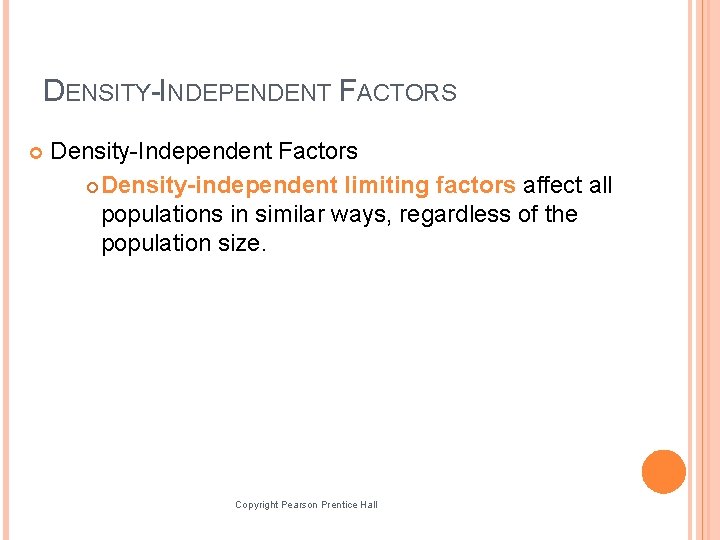 DENSITY-INDEPENDENT FACTORS

Density-Independent Factors

Density-independent limiting factors affect all populations in similar ways, regardless of the population size.

Copyright Pearson Prentice Hall